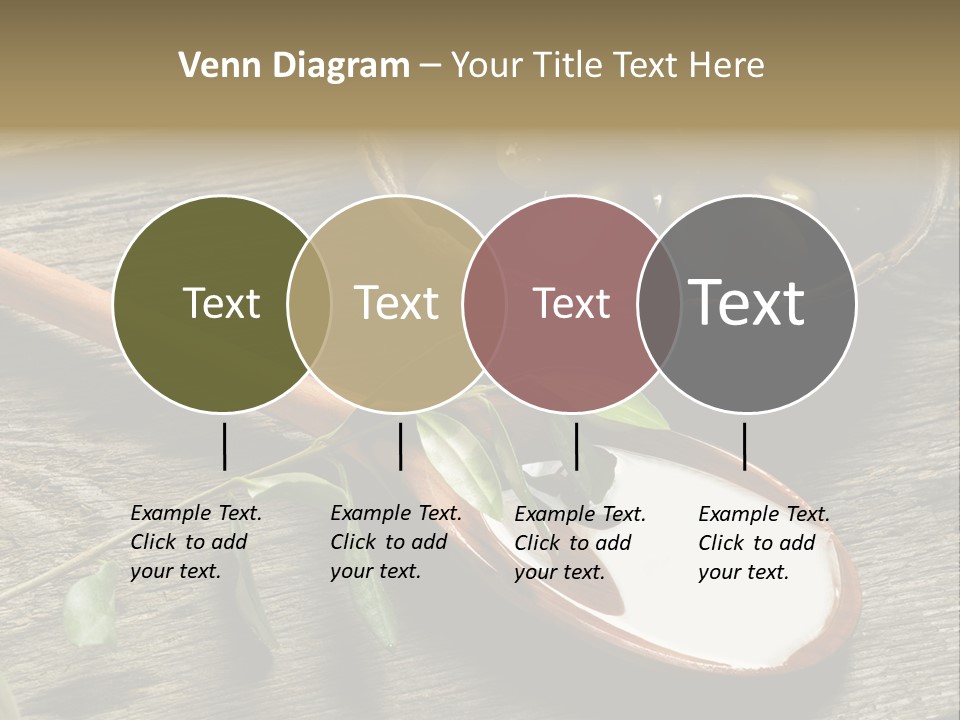 Venn Diagram – Your Title Text Here

Text

Text

Text

Text

Example Text. Click to add your text.

Example Text. Click to add your text.

Example Text. Click to add your text.

Example Text. Click to add your text.